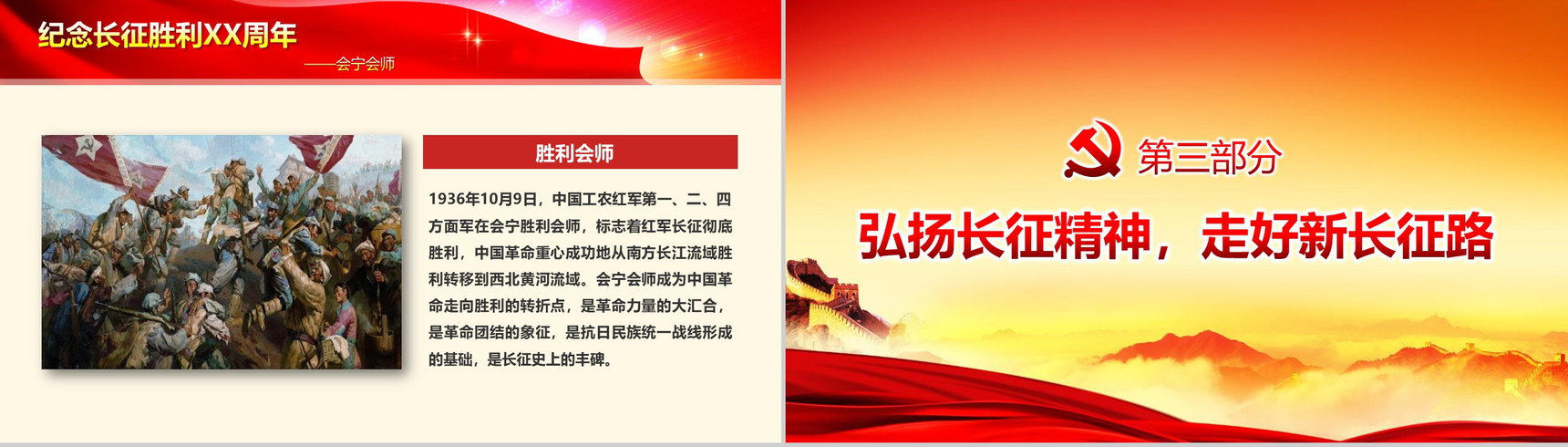 纪念长征胜利XX周年

——会宁会师

胜利会师

1936年10月9日，中国工农红军第一、二、四方面军在会宁胜利会师，标志着红军长征彻底胜利，中国革命重心成功地从南方长江流域胜利转移到西北黄河流域。会宁会师成为中国革命走向胜利的转折点，是革命力量的大汇合，是革命团结的象征，是抗日民族统一战线形成的基础，是长征史上的丰碑。

第三部分

弘扬长征精神，走好新长征路